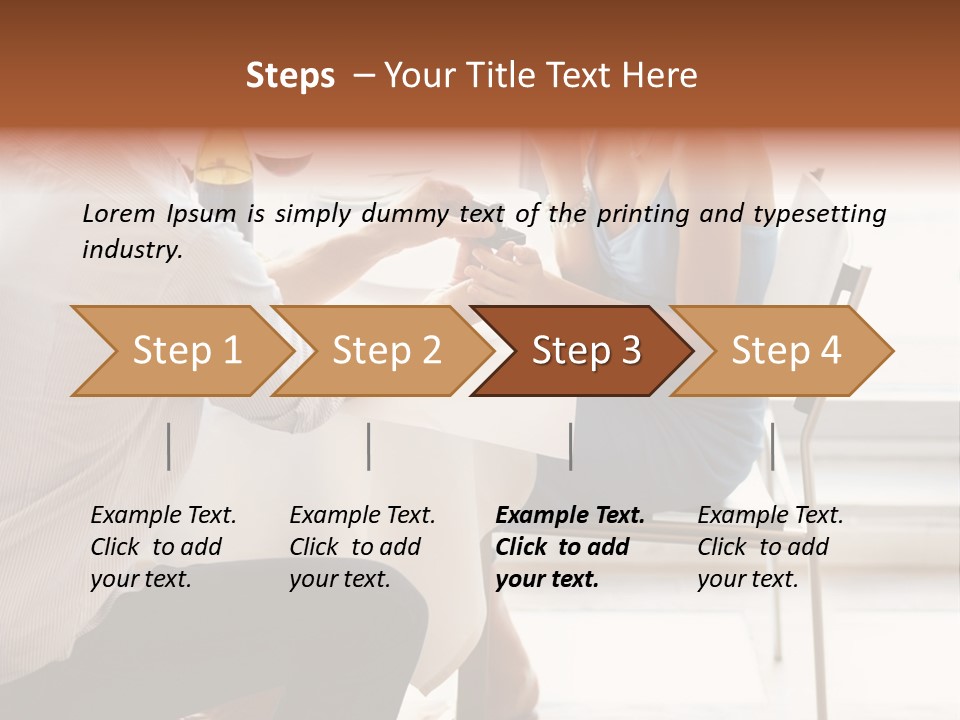 Steps – Your Title Text Here

Lorem Ipsum is simply dummy text of the printing and typesetting industry.

Step 1

Step 2

Step 3

Step 4

Example Text. Click to add your text.

Example Text. Click to add your text.

Example Text. Click to add your text.

Example Text. Click to add your text.